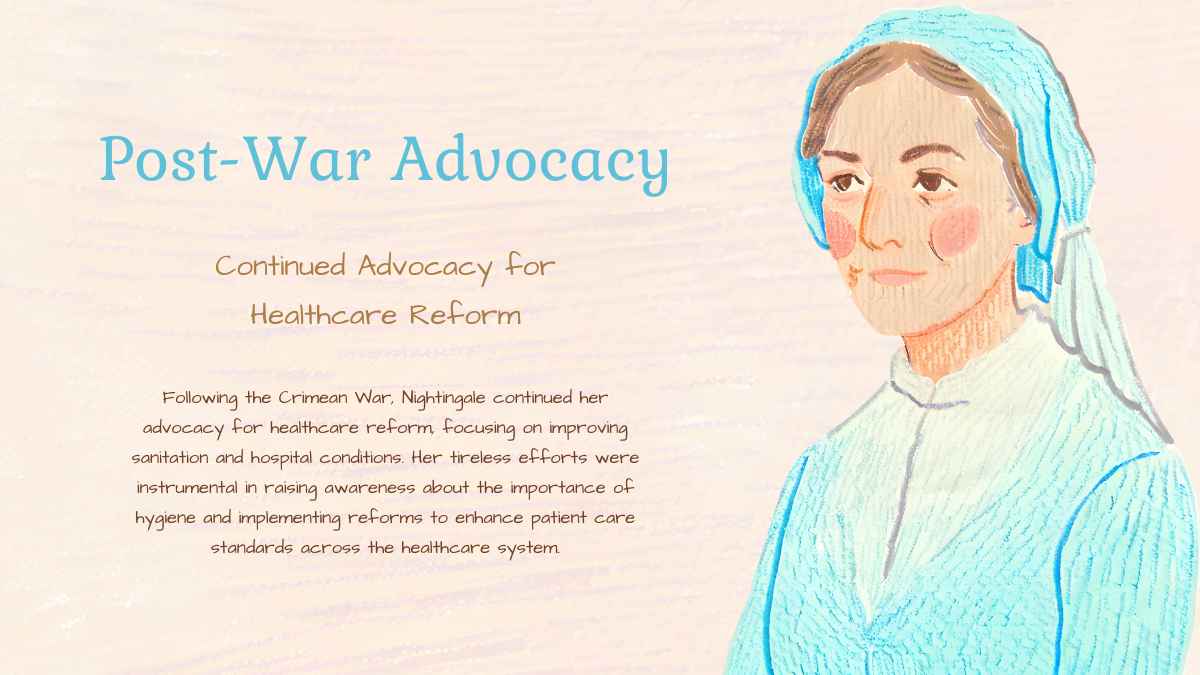 Post-War Advocacy

Continued Advocacy for Healthcare Reform

Following the Crimean War, Nightingale continued her advocacy for healthcare reform, focusing on improving sanitation and hospital conditions. Her tireless efforts were instrumental in raising awareness about the importance of hygiene and implementing reforms to enhance patient care standards across the healthcare system.